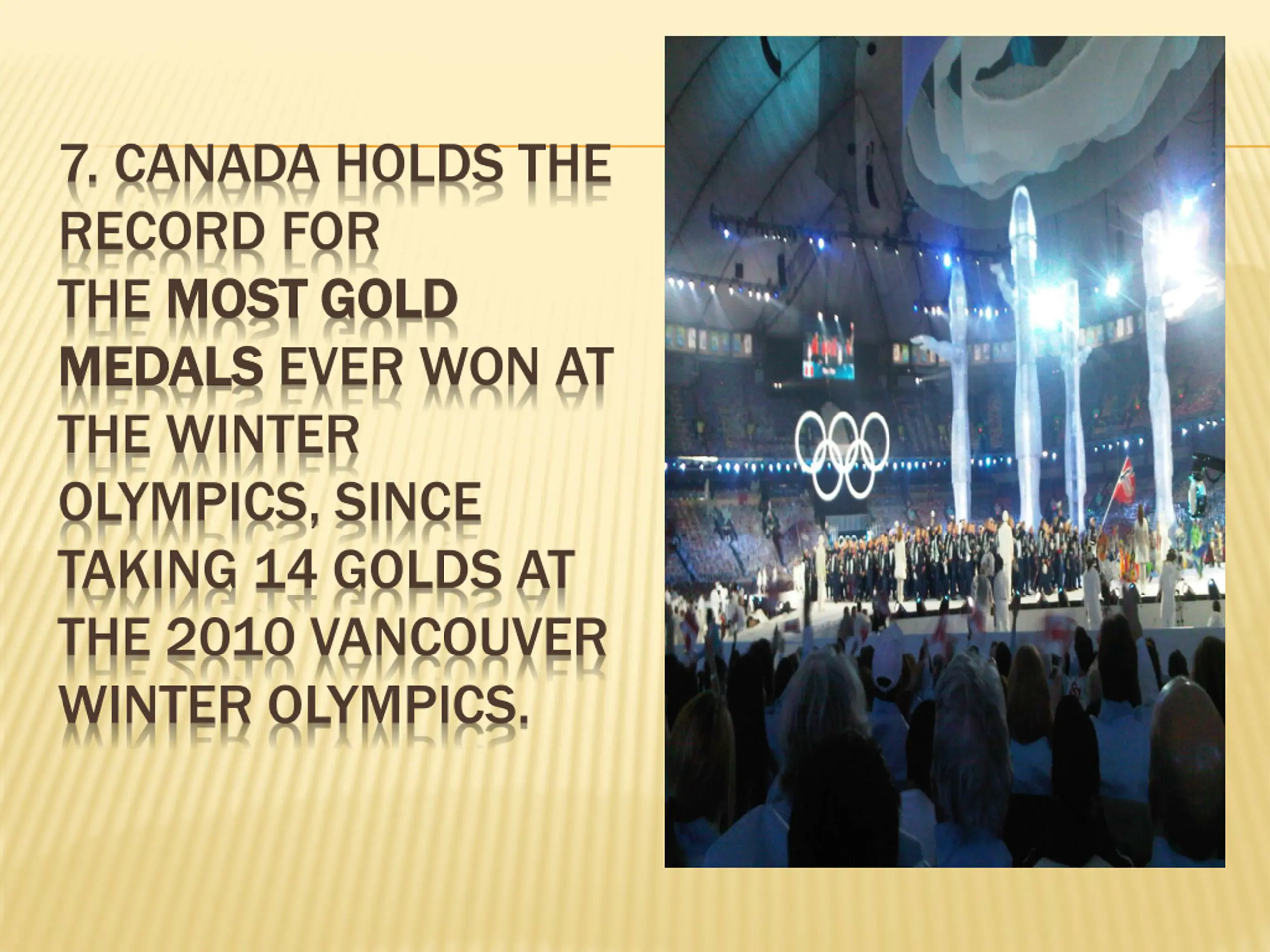 7. CANADA HOLDS THE RECORD FOR THE MOST GOLD MEDALS EVER WON AT THE WINTER OLYMPICS, SINCE TAKING 14 GOLDS AT THE 2010 VANCOUVER WINTER OLYMPICS.